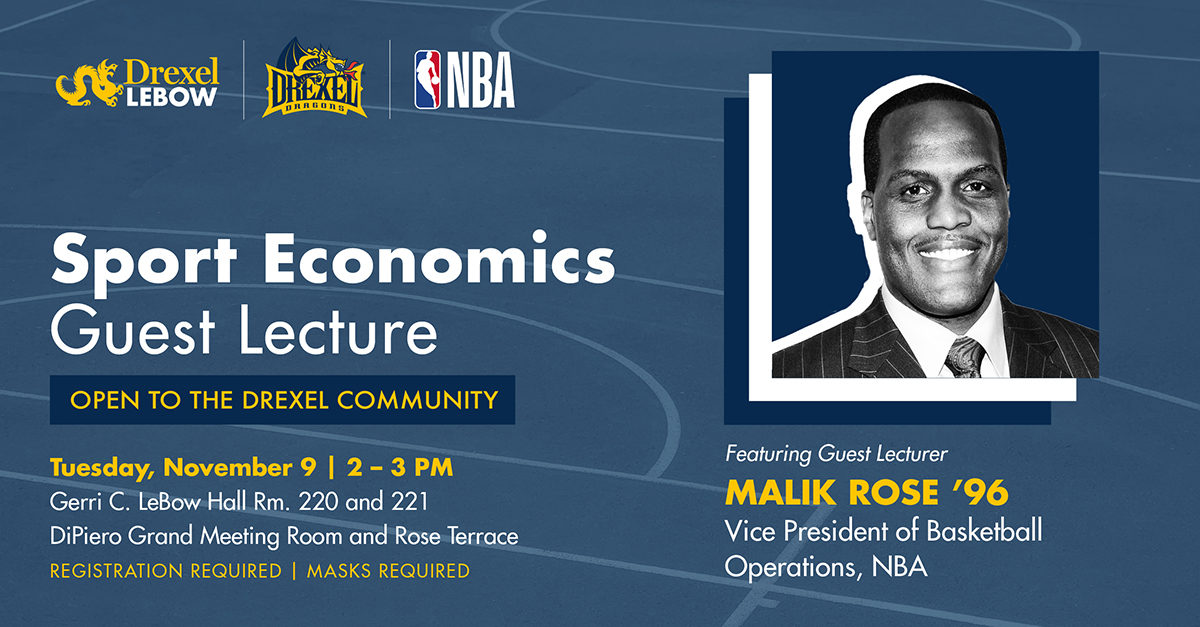 Drexel LEBOW

DREXEL DRAGONS

NBA

Sport Economics Guest Lecture

OPEN TO THE DREXEL COMMUNITY

Tuesday, November 9 | 2 – 3 PM
Gerri C. LeBow Hall Rm. 220 and 221
DiPiero Grand Meeting Room and Rose Terrace
REGISTRATION REQUIRED | MASKS REQUIRED

Featuring Guest Lecturer
MALIK ROSE '96
Vice President of Basketball Operations, NBA